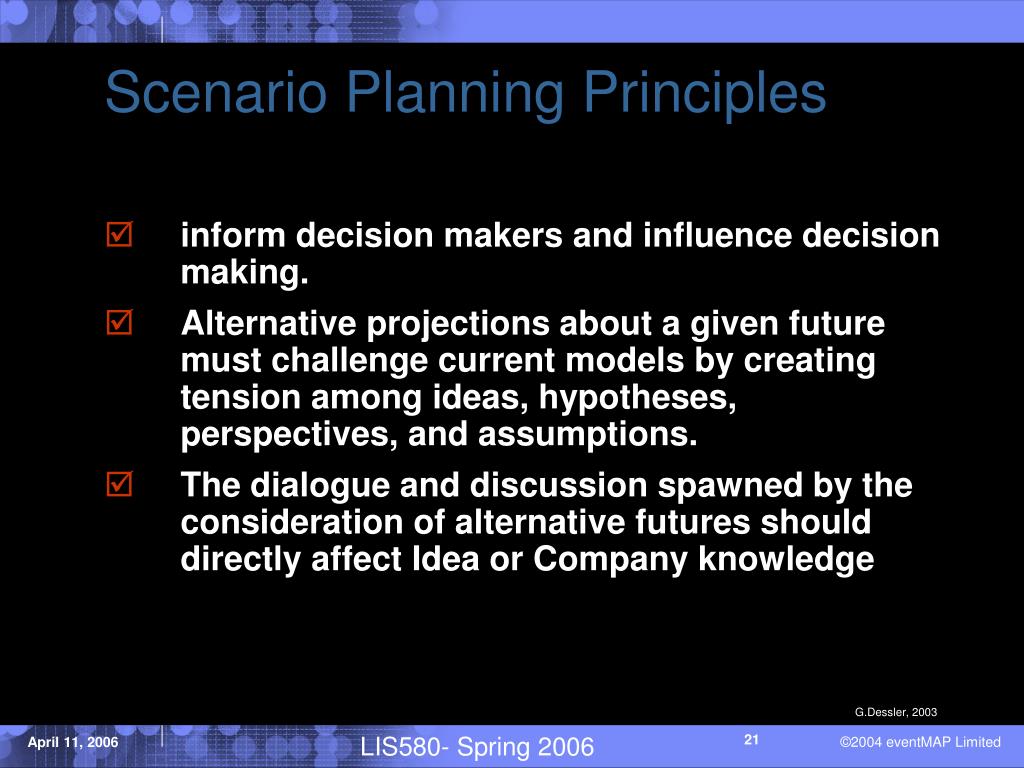 Scenario Planning Principles

☑ inform decision makers and influence decision making.

☑ Alternative projections about a given future must challenge current models by creating tension among ideas, hypotheses, perspectives, and assumptions.

☑ The dialogue and discussion spawned by the consideration of alternative futures should directly affect Idea or Company knowledge

G.Dessler, 2003

April 11, 2006

LIS580- Spring 2006

21

©2004 eventMAP Limited